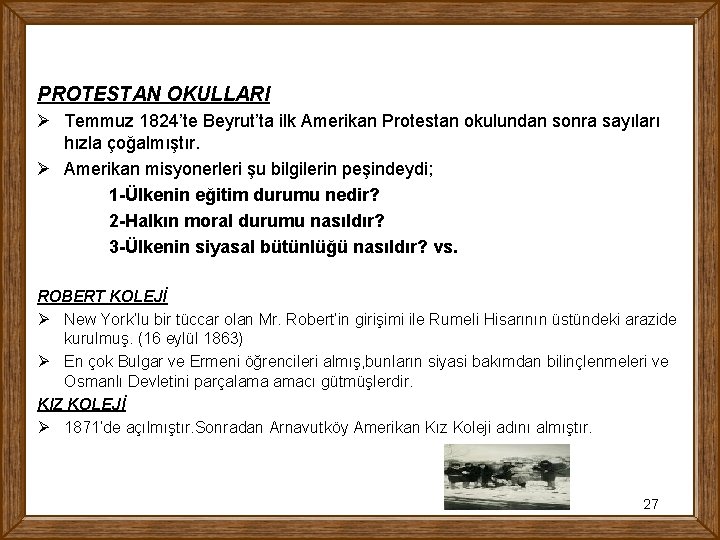 PROTESTAN OKULLARI

➢ Temmuz 1824'te Beyrut'ta ilk Amerikan Protestan okulundan sonra sayıları hızla çoğalmıştır.

➢ Amerikan misyonerleri şu bilgilerin peşindeydi;

1-Ülkenin eğitim durumu nedir?

2-Halkın moral durumu nasıldır?

3-Ülkenin siyasal bütünlüğü nasıldır? vs.

ROBERT KOLEJİ

➢ New York'lu bir tüccar olan Mr. Robert'in girişimi ile Rumeli Hisarının üstündeki arazide kurulmuş. (16 eylül 1863)

➢ En çok Bulgar ve Ermeni öğrencileri almış,bunların siyasi bakımdan bilinçlenmeleri ve Osmanlı Devletini parçalama amacı gütmüşlerdir.

KIZ KOLEJİ

➢ 1871'de açılmıştır.Sonradan Arnavutköy Amerikan Kız Koleji adını almıştır.

27